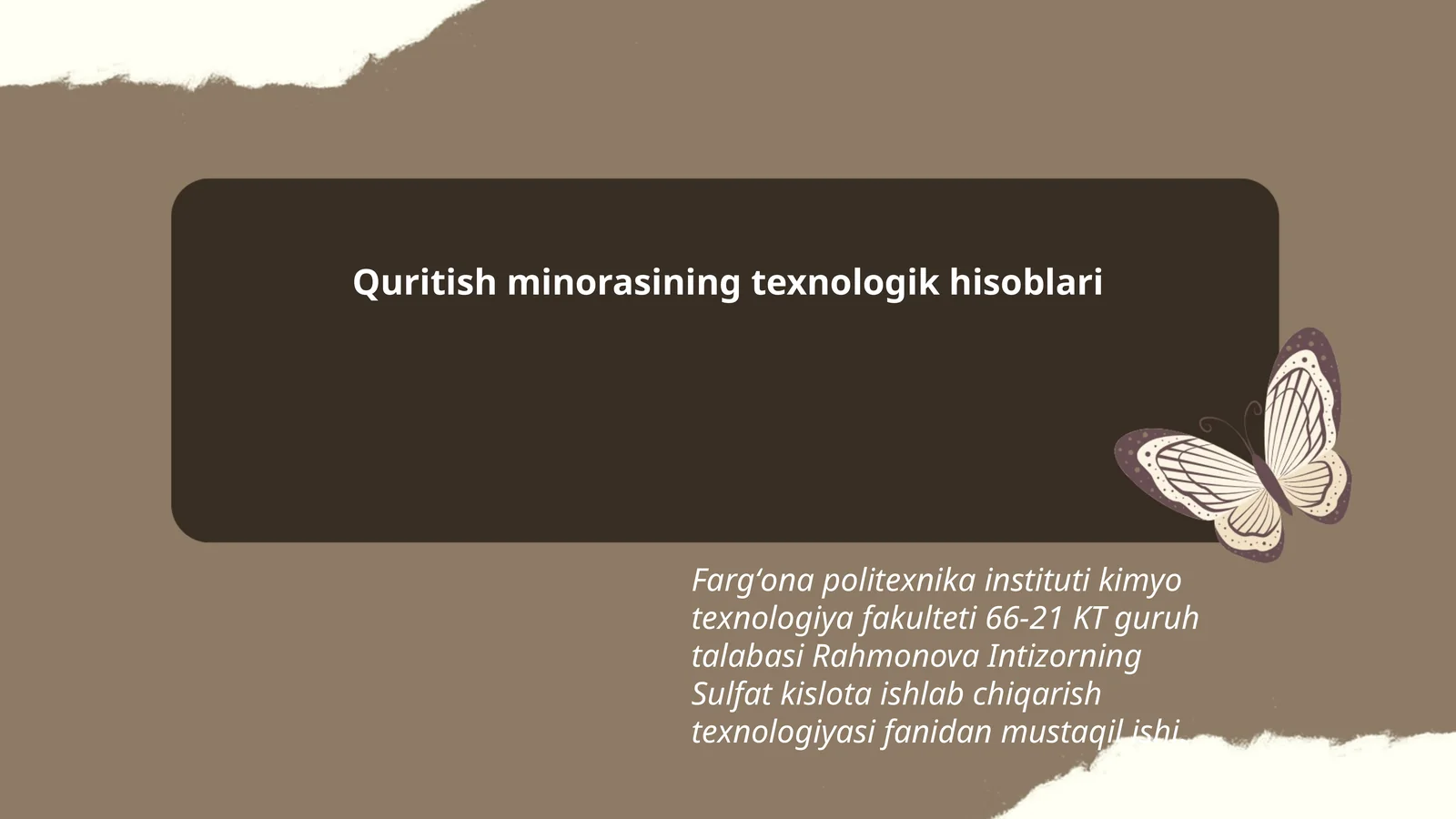 Quritish minorasining texnologik hisoblari

Farg‘ona politexnika instituti kimyo texnologiya fakulteti 66-21 KT guruh talabasi Rahmonova Intizorning Sulfat kislota ishlab chiqarish texnologiyasi fanidan mustaqil ishi